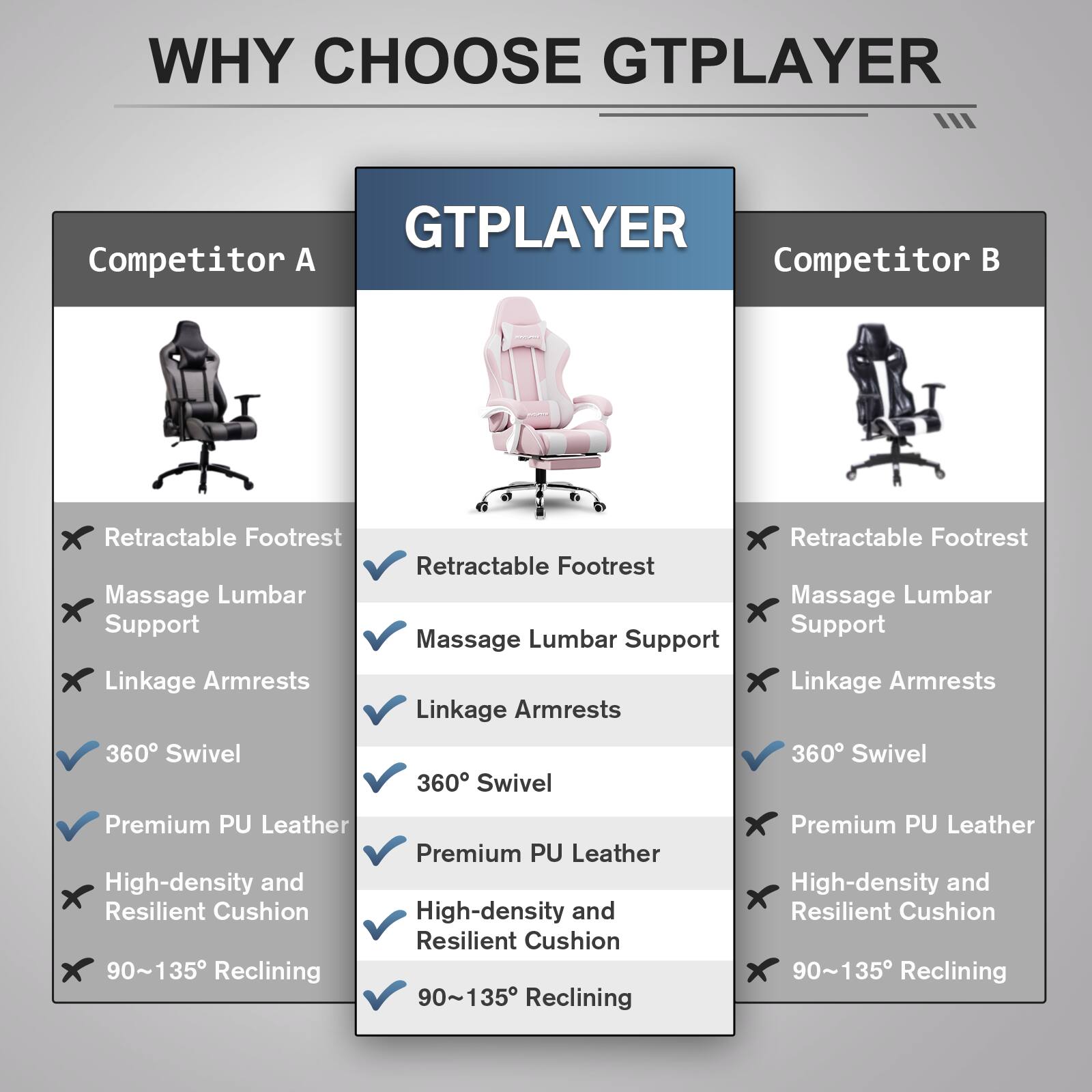 WHY CHOOSE GTPLAYER

Competitor A

Retractable Footrest
Massage Lumbar Support
Linkage Armrests
360° Swivel
Premium PU Leather
High-density and Resilient Cushion
90~135° Reclining

GTPLAYER

Retractable Footrest
Massage Lumbar Support
Linkage Armrests
360° Swivel
Premium PU Leather
High-density and Resilient Cushion
90~135° Reclining

Competitor B

Retractable Footrest
Massage Lumbar Support
Linkage Armrests
360° Swivel
Premium PU Leather
High-density and Resilient Cushion
90~135° Reclining